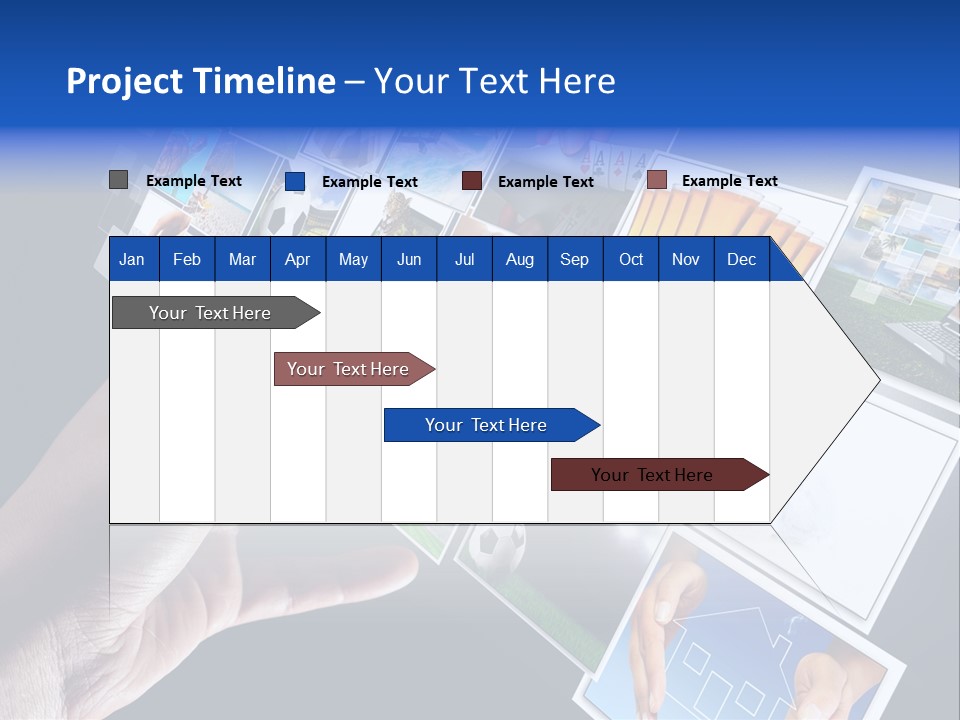 Project Timeline – Your Text Here

Example Text Example Text Example Text Example Text

| Jan | Feb | Mar | Apr | May | Jun | Jul | Aug | Sep | Oct | Nov | Dec |
|---|---|---|---|---|---|---|---|---|---|---|---|

Your Text Here

Your Text Here

Your Text Here

Your Text Here